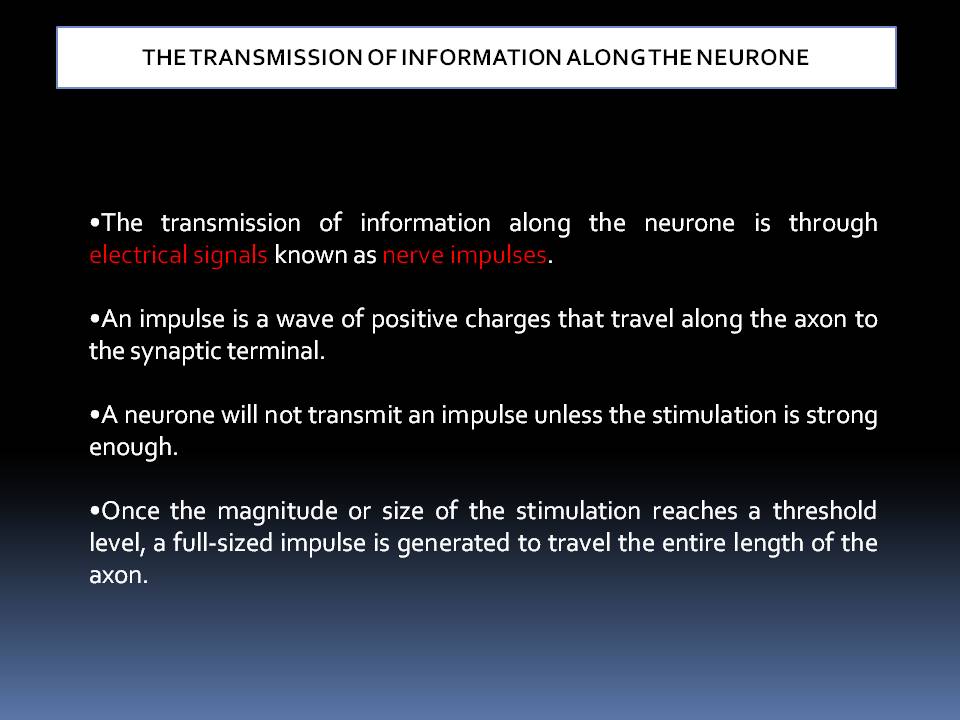 THE TRANSMISSION OF INFORMATION ALONG THE NEURONE

•The transmission of information along the neurone is through electrical signals known as nerve impulses.

•An impulse is a wave of positive charges that travel along the axon to the synaptic terminal.

•A neurone will not transmit an impulse unless the stimulation is strong enough.

•Once the magnitude or size of the stimulation reaches a threshold level, a full-sized impulse is generated to travel the entire length of the axon.